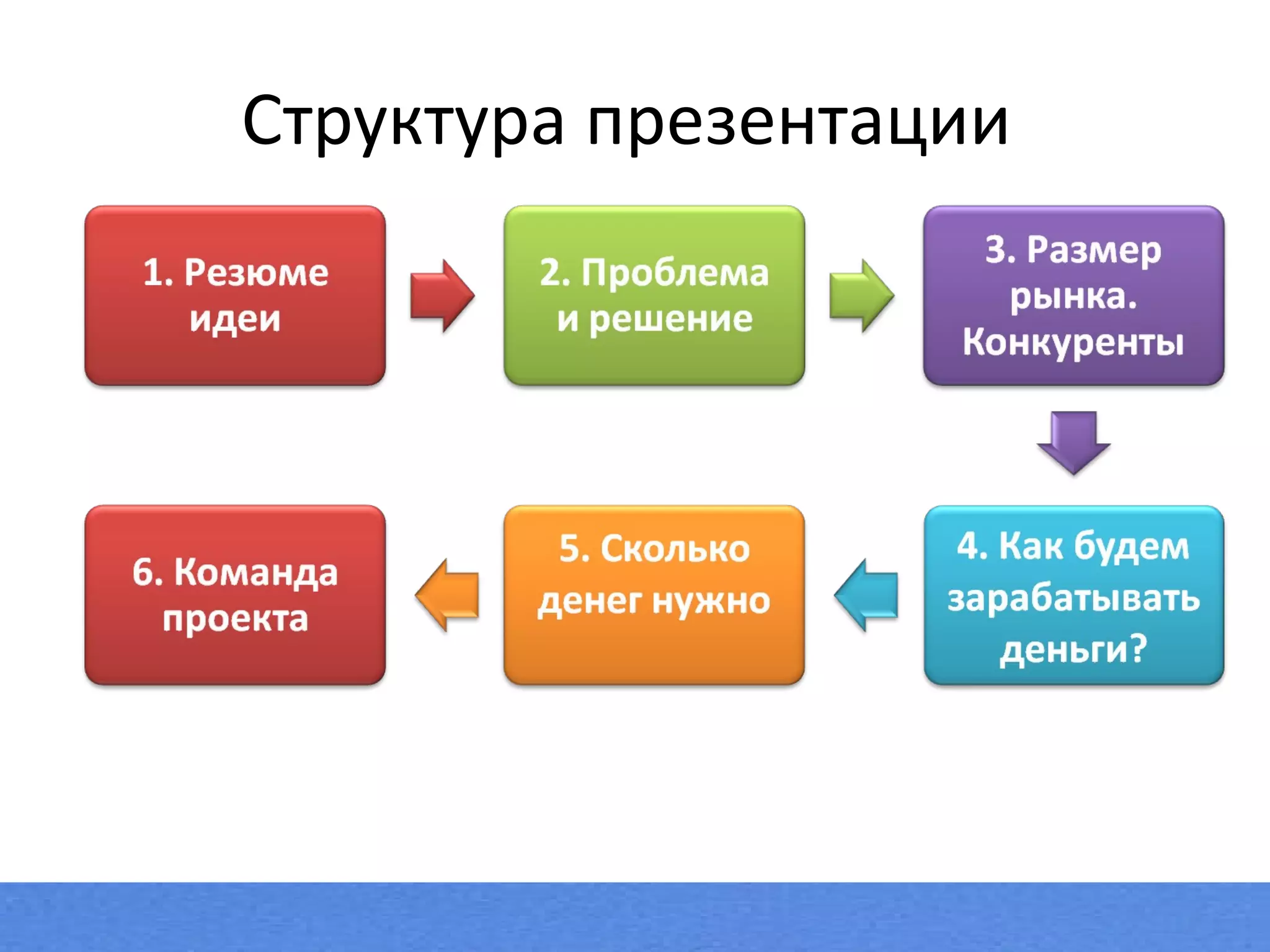 Структура презентации

1. Резюме идеи

2. Проблема и решение

3. Размер рынка. Конкуренты

4. Как будем зарабатывать деньги?

5. Сколько денег нужно

6. Команда проекта